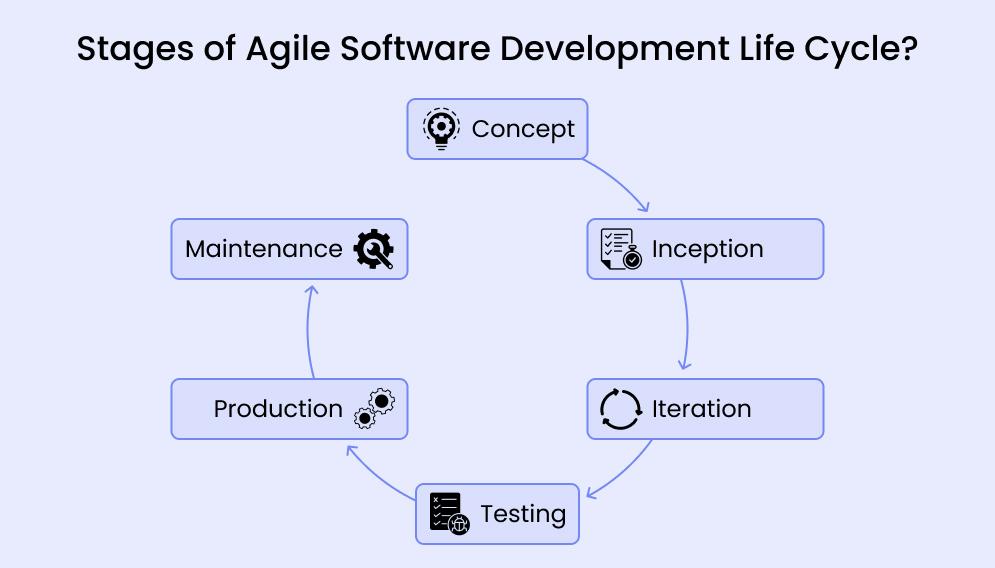 Stages of Agile Software Development Life Cycle?

Concept

Inception

Iteration

Testing

Production

Maintenance